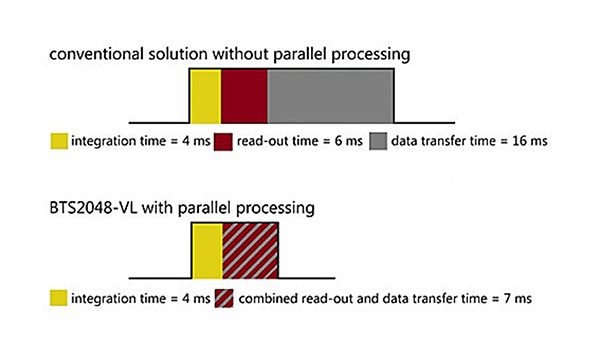 conventional solution without parallel processing

integration time = 4 ms read-out time = 6 ms data transfer time = 16 ms

BTS2048-VL with parallel processing

integration time = 4 ms combined read-out and data transfer time = 7 ms